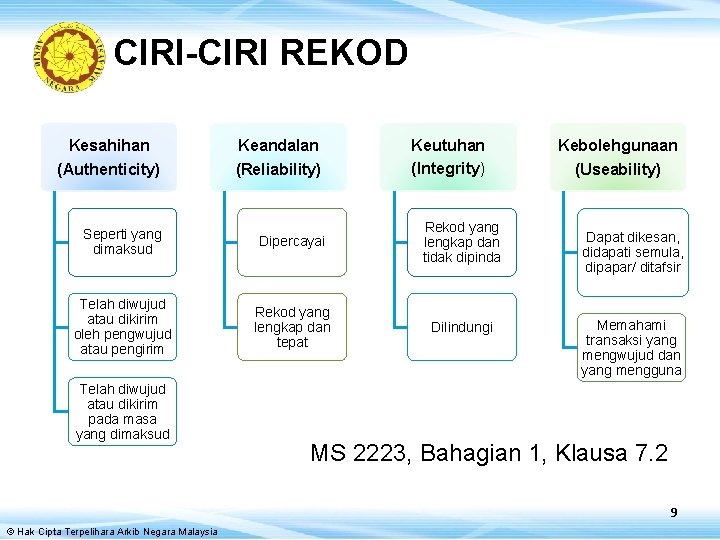 ARKIB NEGARA MALAYSIA

CIRI-CIRI REKOD

Kesahihan (Authenticity)

Seperti yang dimaksud

Telah diwujud atau dikirim oleh pengwujud atau pengirim

Telah diwujud atau dikirim pada masa yang dimaksud

Keandalan (Reliability)

Dipercayai

Rekod yang lengkap dan tepat

Keutuhan (Integrity)

Rekod yang lengkap dan tidak dipinda

Dilindungi

Kebolehgunaan (Useability)

Dapat dikesan, didapati semula, dipapar/ ditafsir

Memahami transaksi yang mengwujud dan yang mengguna

MS 2223, Bahagian 1, Klausa 7.2

9

© Hak Cipta Terpelihara Arkib Negara Malaysia